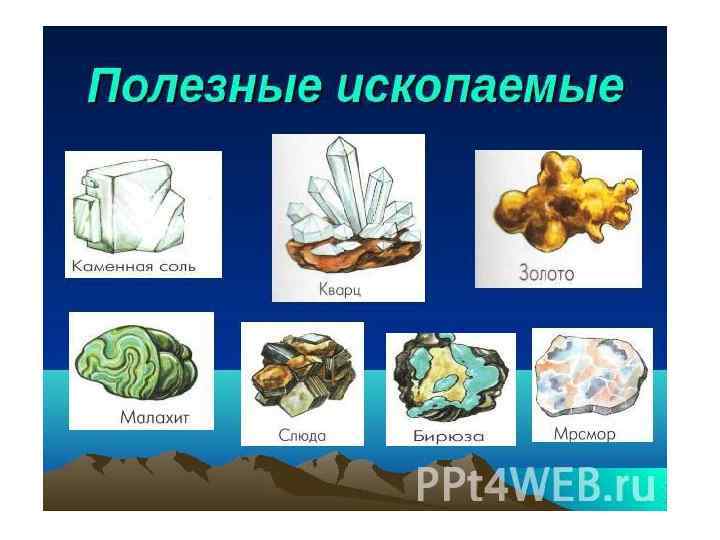 Полезные ископаемые

Каменная соль

Кварц

Золото

Малахит

Слюда

Бирюза

Мрсмор

PPt4WEB.ru